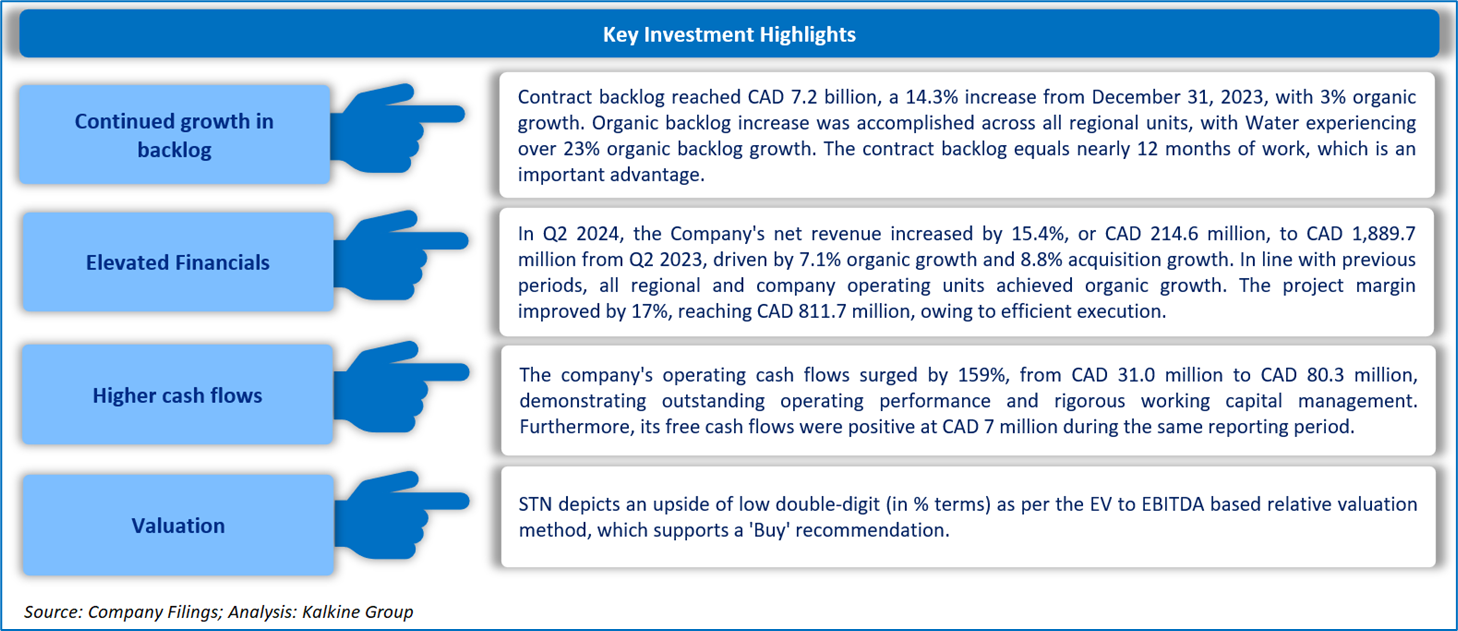 Key Investment Highlights

Continued growth in backlog

Contract backlog reached CAD 7.2 billion, a 14.3% increase from December 31, 2023, with 3% organic growth. Organic backlog increase was accomplished across all regional units, with Water experiencing over 23% organic backlog growth. The contract backlog equals nearly 12 months of work, which is an important advantage.

Elevated Financials

In Q2 2024, the Company's net revenue increased by 15.4%, or CAD 214.6 million, to CAD 1,889.7 million from Q2 2023, driven by 7.1% organic growth and 8.8% acquisition growth. In line with previous periods, all regional and company operating units achieved organic growth. The project margin improved by 17%, reaching CAD 811.7 million, owing to efficient execution.

Higher cash flows

The company's operating cash flows surged by 159%, from CAD 31.0 million to CAD 80.3 million, demonstrating outstanding operating performance and rigorous working capital management. Furthermore, its free cash flows were positive at CAD 7 million during the same reporting period.

Valuation

STN depicts an upside of low double-digit (in % terms) as per the EV to EBITDA based relative valuation method, which supports a 'Buy' recommendation.

Source: Company Filings; Analysis: Kalkine Group